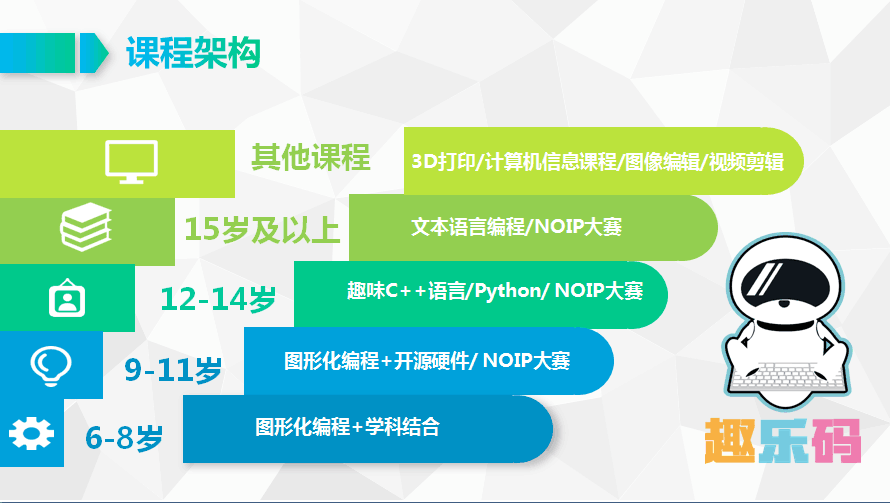 课程架构

其他课程
3D打印/计算机信息课程/图像编辑/视频剪辑

15岁及以上
文本语言编程/NOIP大赛

12-14岁
趣味C++语言/Python/ NOIP大赛

9-11岁
图形化编程+开源硬件/ NOIP大赛

6-8岁
图形化编程+学科结合

趣乐码